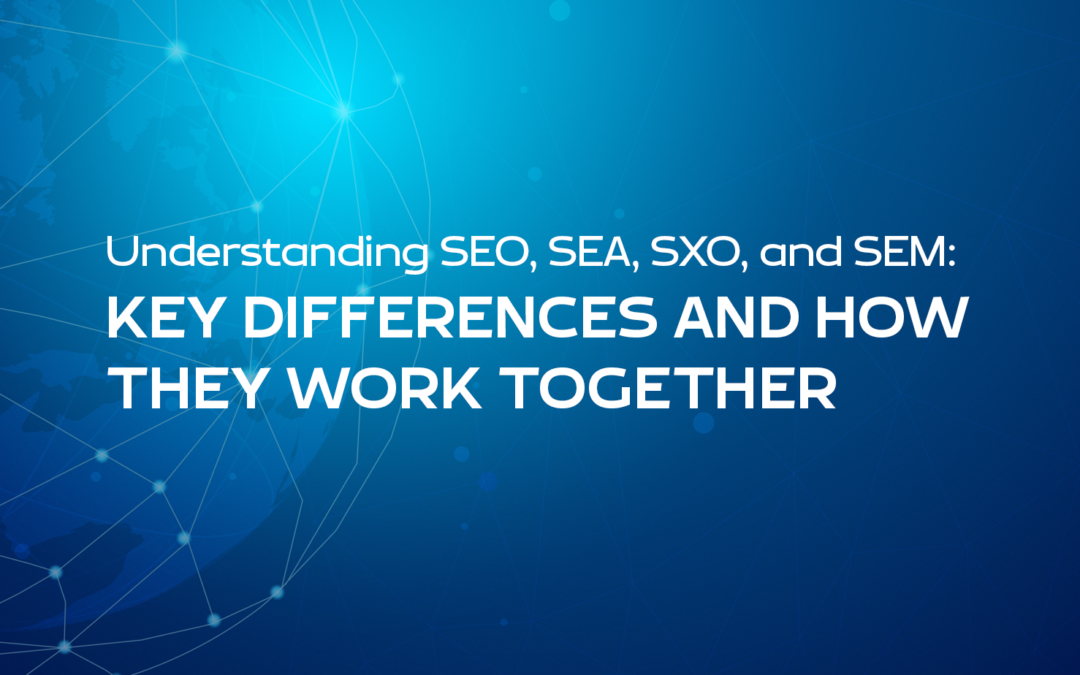 Understanding SEO, SEA, SXO, and SEM:
KEY DIFFERENCES AND HOW THEY WORK TOGETHER